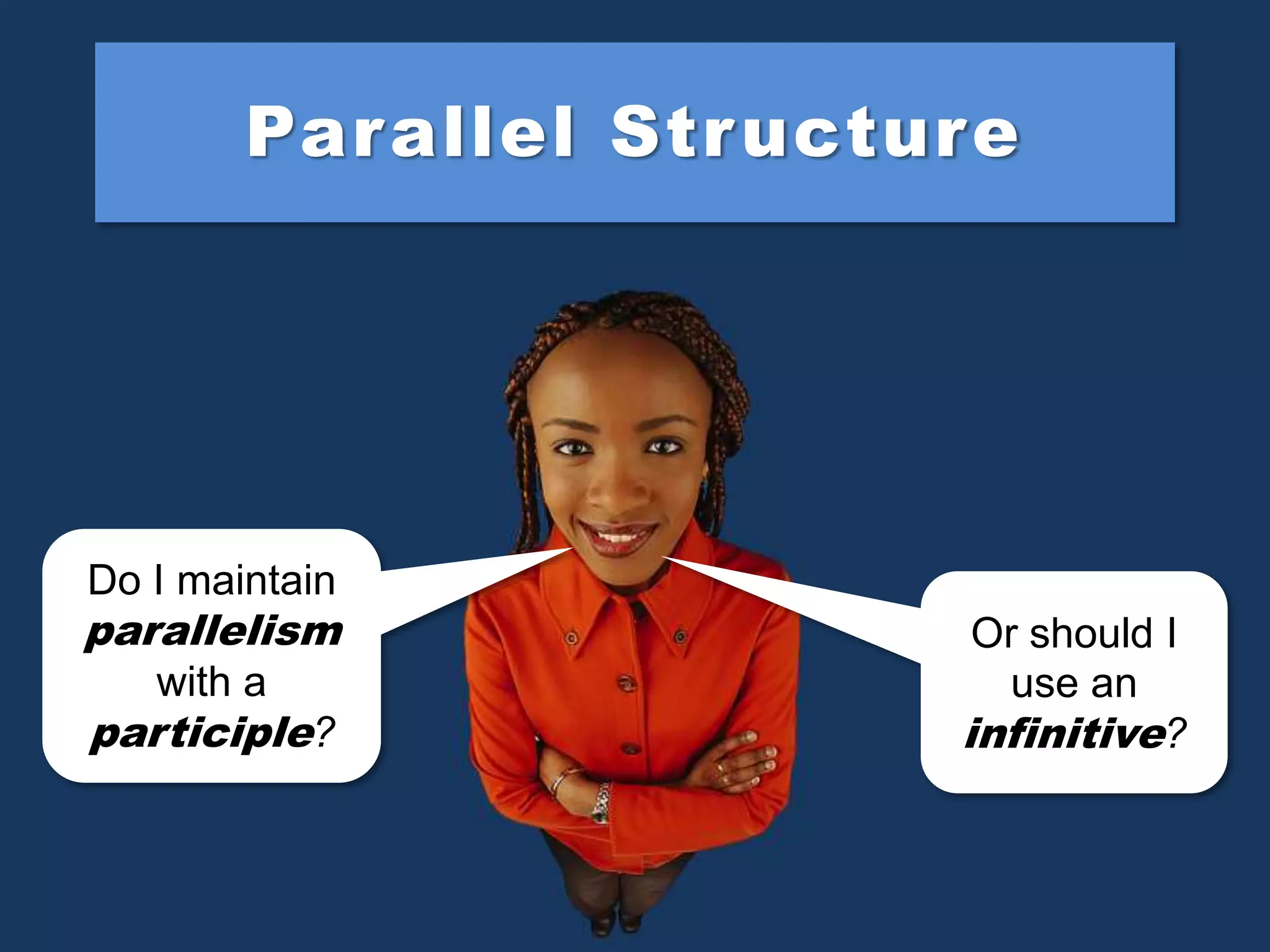 Parallel Structure

Do I maintain parallelism with a participle?

Or should I use an infinitive?